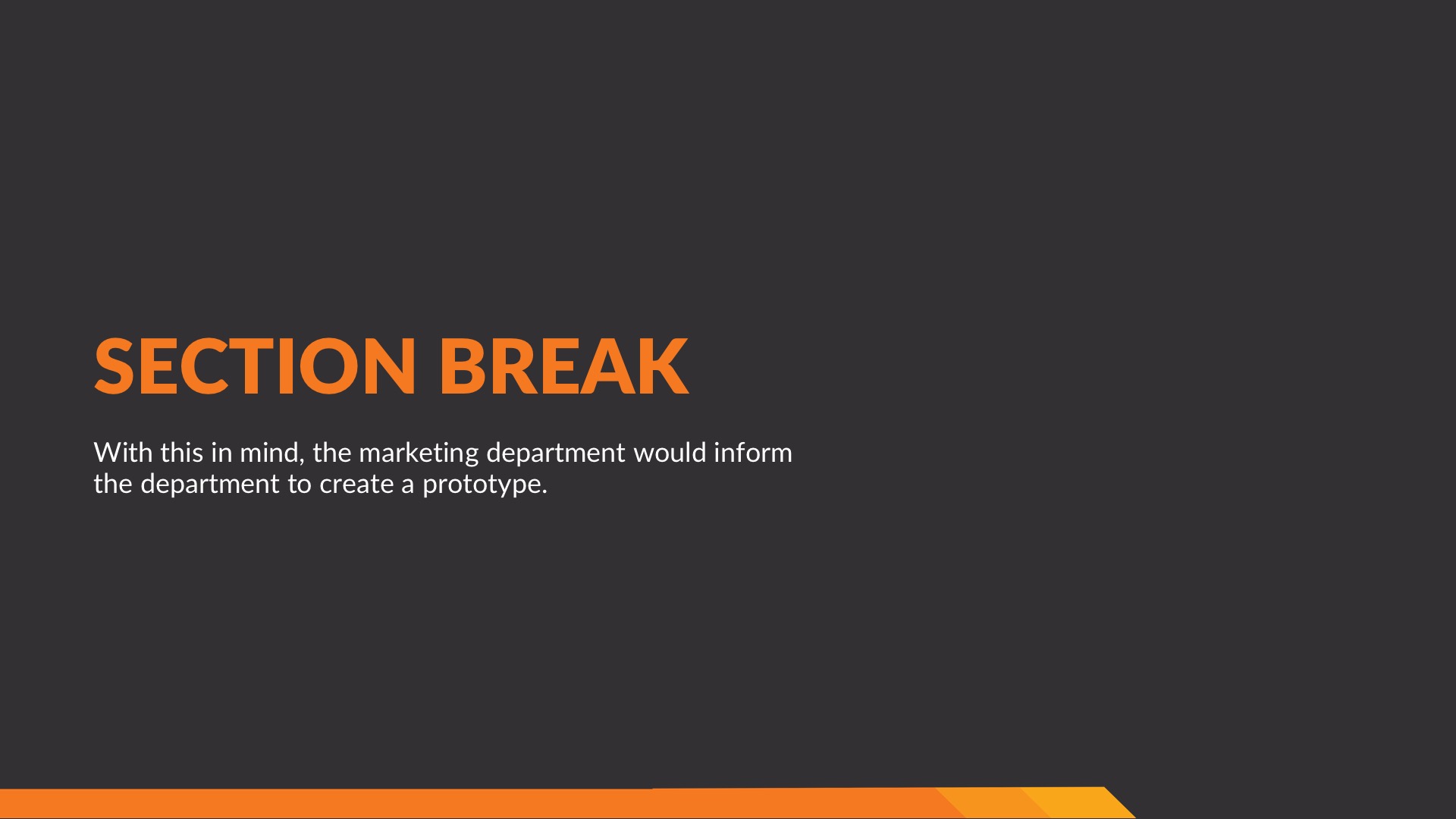 SECTION BREAK

With this in mind, the marketing department would inform the department to create a prototype.